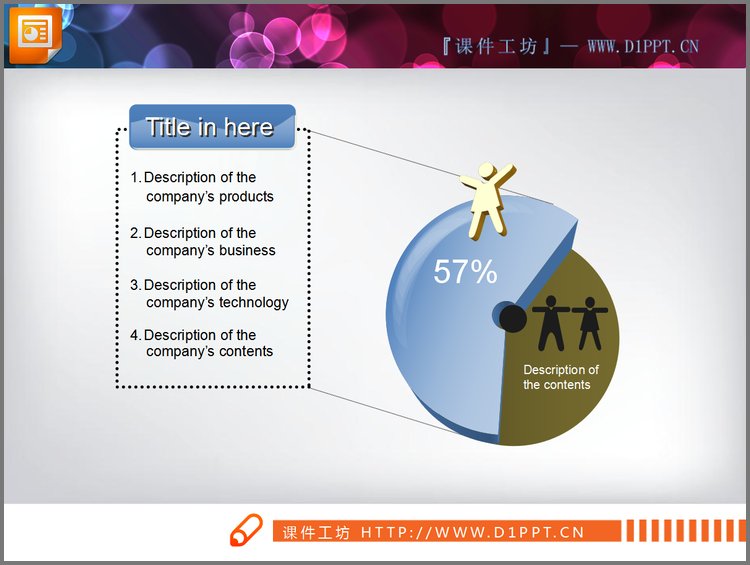 『课件工坊』— WWW.D1PPT.CN

Title in here

1. Description of the company's products

2. Description of the company's business

3. Description of the company's technology

4. Description of the company's contents

57%

Description of the contents

课件工坊 HTTP://WWW.D1PPT.CN